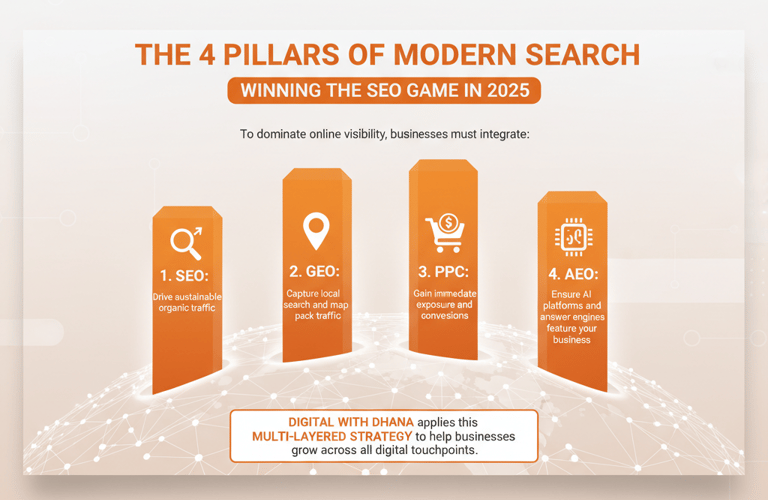 THE 4 PILLARS OF MODERN SEARCH

WINNING THE SEO GAME IN 2025

To dominate online visibility, businesses must integrate:

1. SEO:

Drive sustainable organic traffic

2. GEO:

Capture local search and map pack traffic

3. PPC:

Gain immedate exposure and convesions

4. AEO:

Ensure AI platforms and answer engines feature your business

DIGITAL WITH DHANA applies this MULTI-LAYERED STRATEGY to help businesses grow across all digital touchpoints.